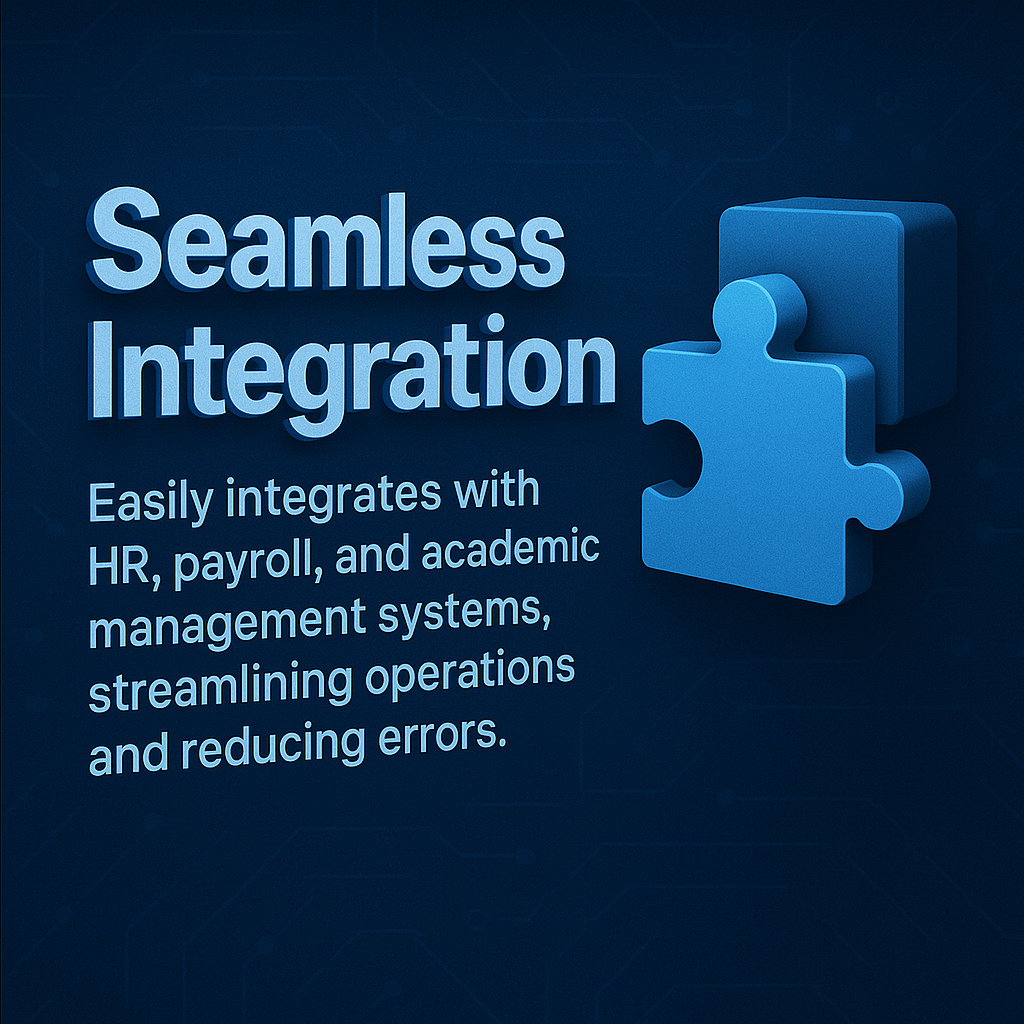 Seamless Integration

Easily integrates with HR, payroll, and academic management systems, streamlining operations and reducing errors.